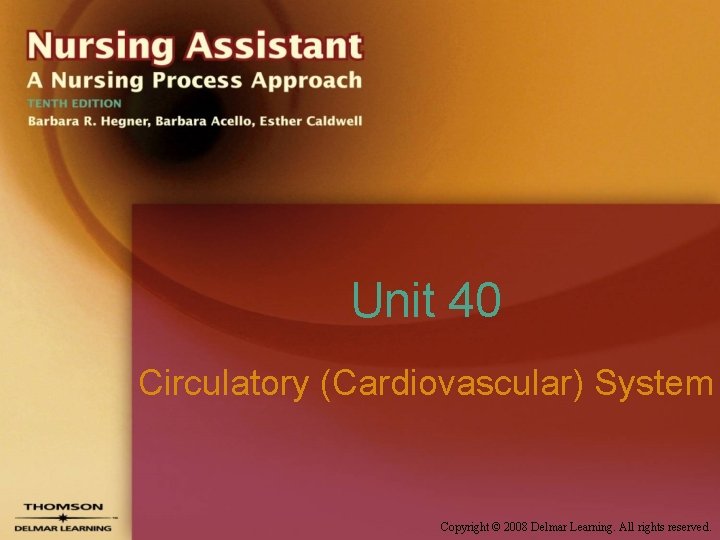 Nursing Assistant
A Nursing Process Approach
TENTH EDITION
Barbara R. Hegner, Barbara Acello, Esther Caldwell

Unit 40

Circulatory (Cardiovascular) System

THOMSON
DELMAR LEARNING

Copyright © 2008 Delmar Learning. All rights reserved.